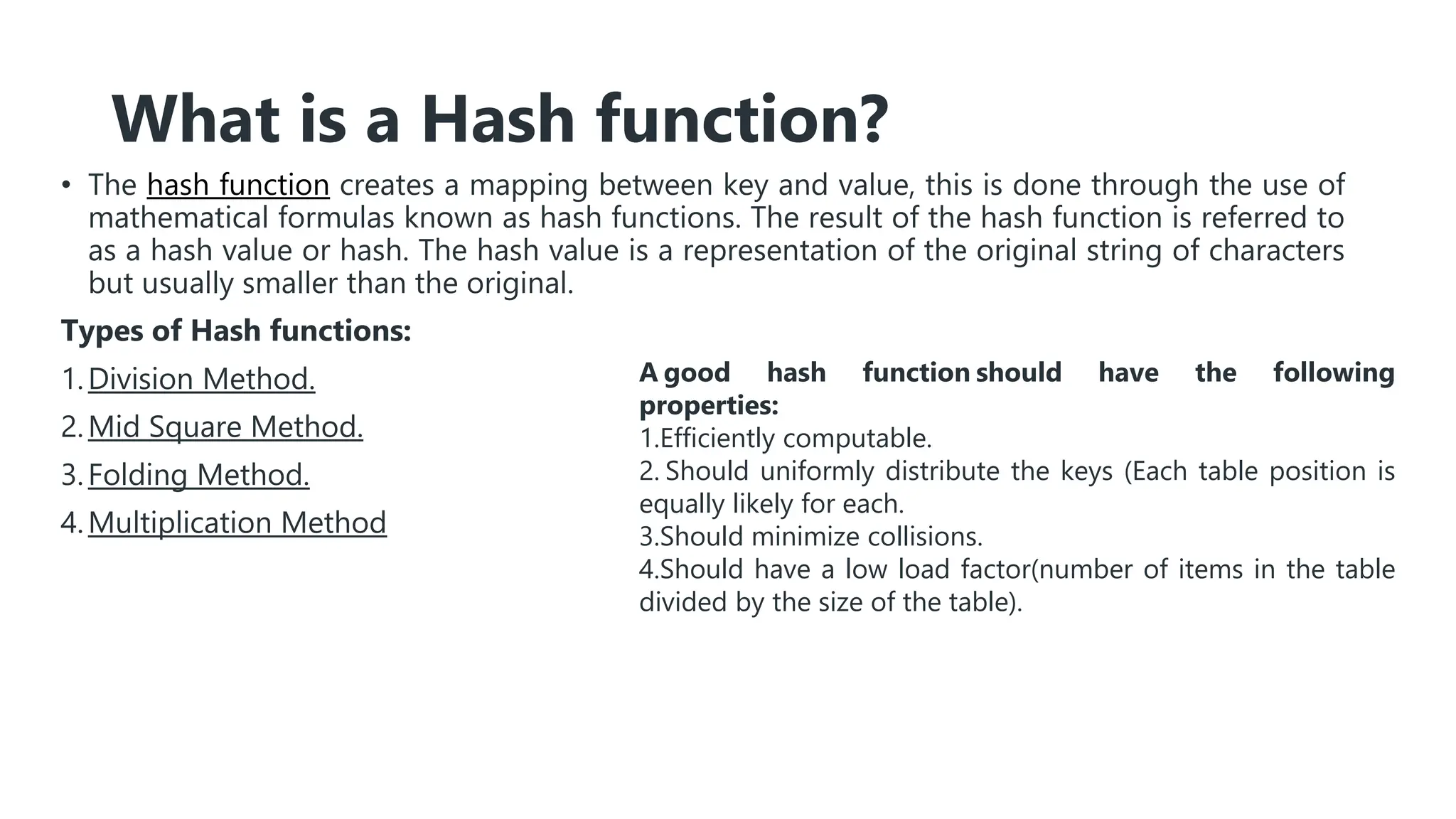 What is a Hash function?

• The hash function creates a mapping between key and value, this is done through the use of mathematical formulas known as hash functions. The result of the hash function is referred to as a hash value or hash. The hash value is a representation of the original string of characters but usually smaller than the original.

Types of Hash functions:

1. Division Method.

2. Mid Square Method.

3. Folding Method.

4. Multiplication Method

A good hash function should have the following properties:
1.Efficiently computable.
2. Should uniformly distribute the keys (Each table position is equally likely for each.
3.Should minimize collisions.
4.Should have a low load factor(number of items in the table divided by the size of the table).